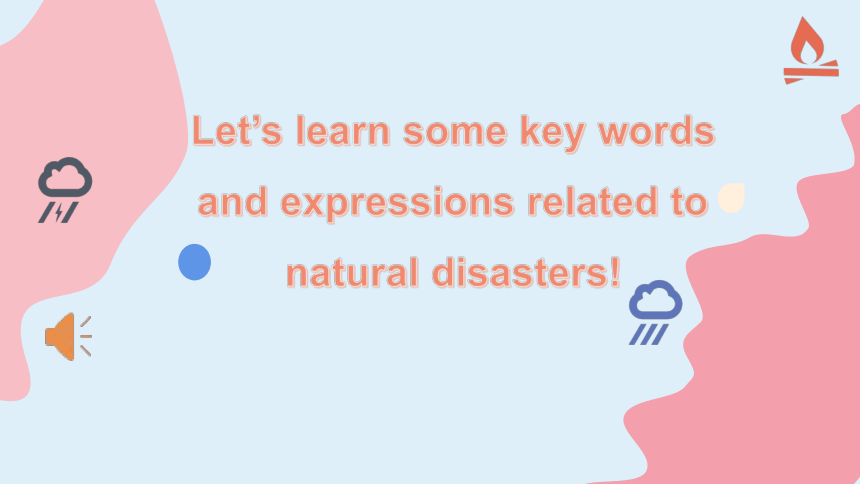 Let’s learn some key words and expressions related to natural disasters!